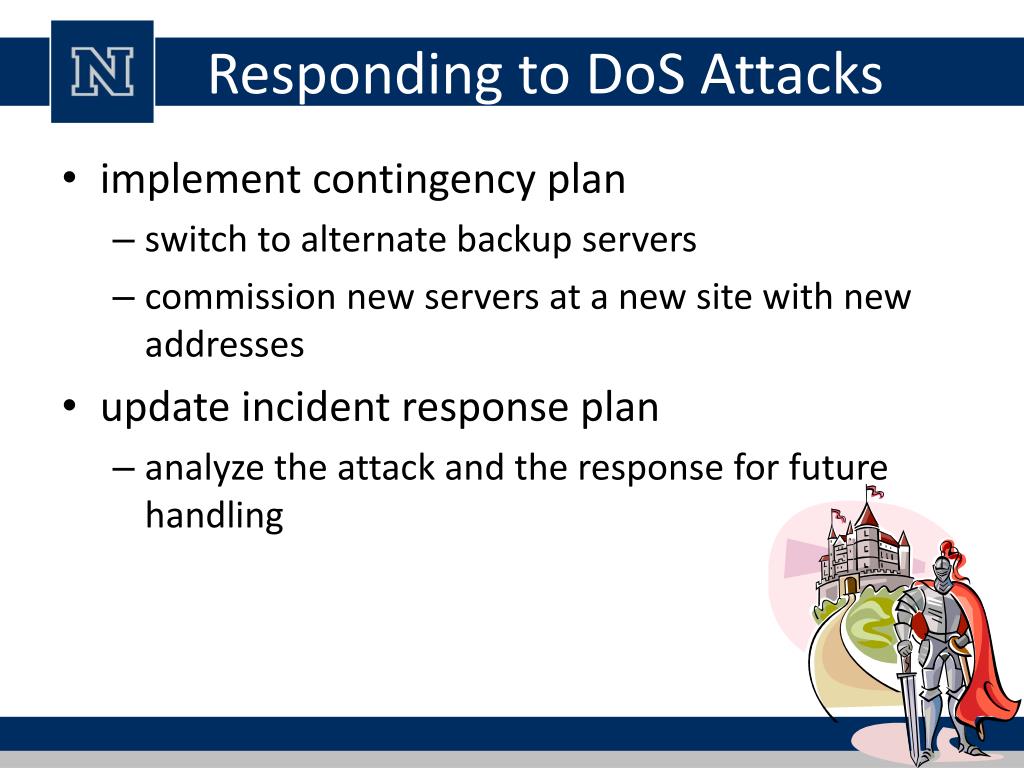 N

Responding to DoS Attacks

• implement contingency plan
– switch to alternate backup servers
– commission new servers at a new site with new addresses
• update incident response plan
– analyze the attack and the response for future handling